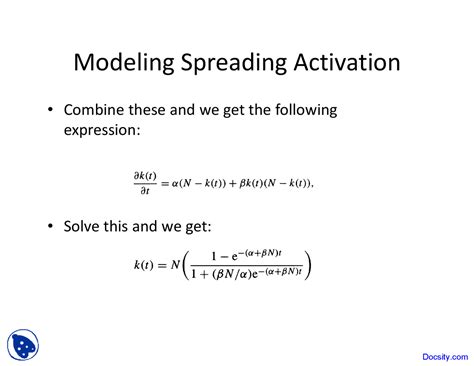 Modeling Spreading Activation

• Combine these and we get the following expression:

$\frac{\partial k(t)}{\partial t} = \alpha(N - k(t)) + \beta k(t)(N - k(t)),$

• Solve this and we get:

$k(t) = N\left(\frac{1 - e^{-(\alpha+\beta N)t}}{1 + (\beta N/\alpha)e^{-(\alpha+\beta N)t}}\right)$

Docsity.com